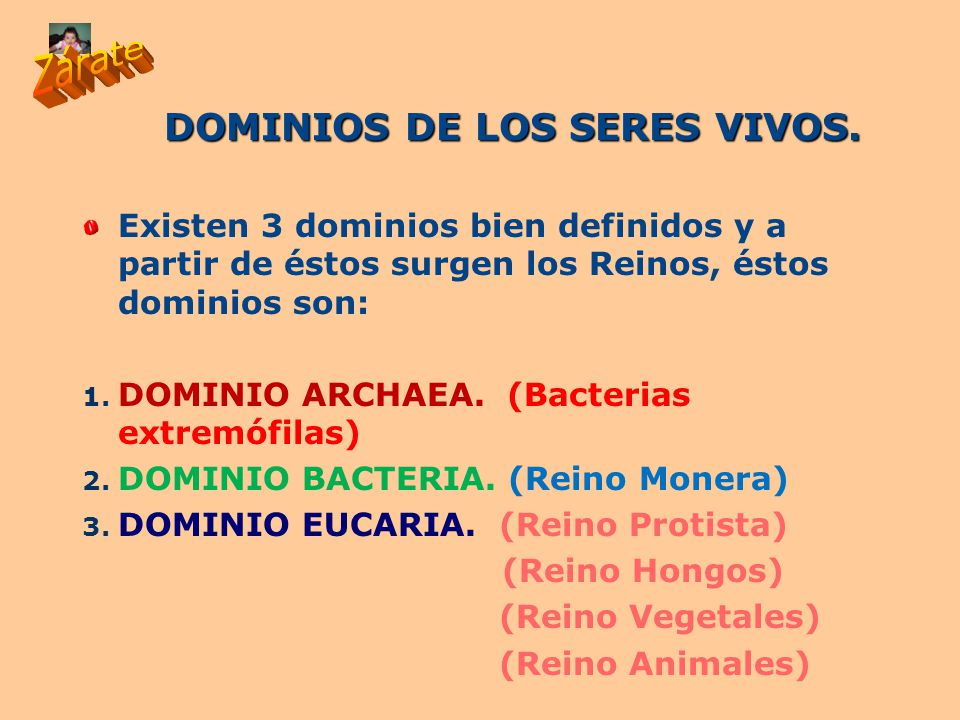 Zárate

DOMINIOS DE LOS SERES VIVOS.

Existen 3 dominios bien definidos y a partir de éstos surgen los Reinos, éstos dominios son:

1. DOMINIO ARCHAEA. (Bacterias extremófilas)
2. DOMINIO BACTERIA. (Reino Monera)
3. DOMINIO EUCARIA. (Reino Protista)
(Reino Hongos)
(Reino Vegetales)
(Reino Animales)